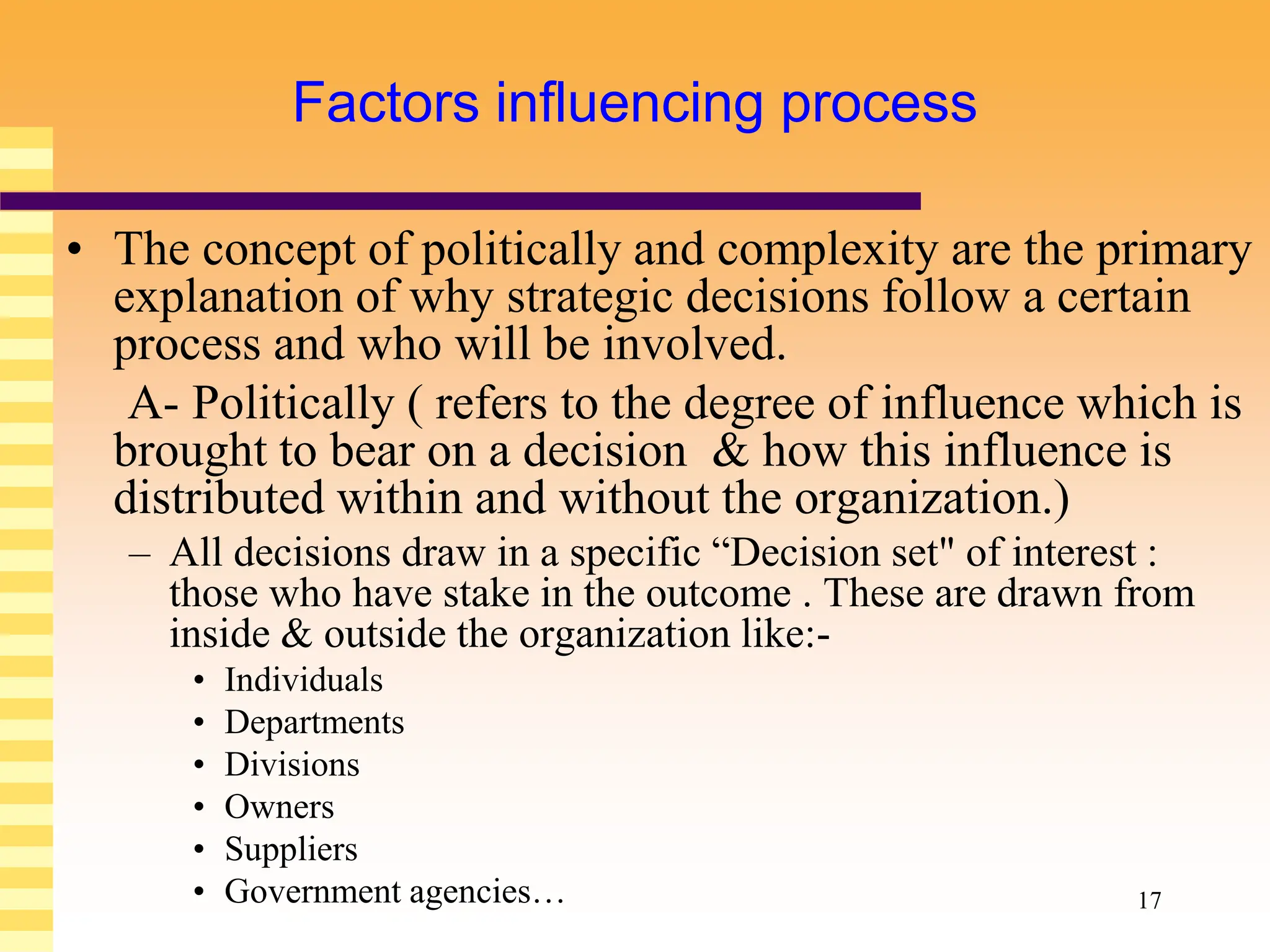 Factors influencing process

• The concept of politically and complexity are the primary explanation of why strategic decisions follow a certain process and who will be involved.

A- Politically ( refers to the degree of influence which is brought to bear on a decision & how this influence is distributed within and without the organization.)

– All decisions draw in a specific “Decision set" of interest : those who have stake in the outcome . These are drawn from inside & outside the organization like:-

• Individuals
• Departments
• Divisions
• Owners
• Suppliers
• Government agencies…

17